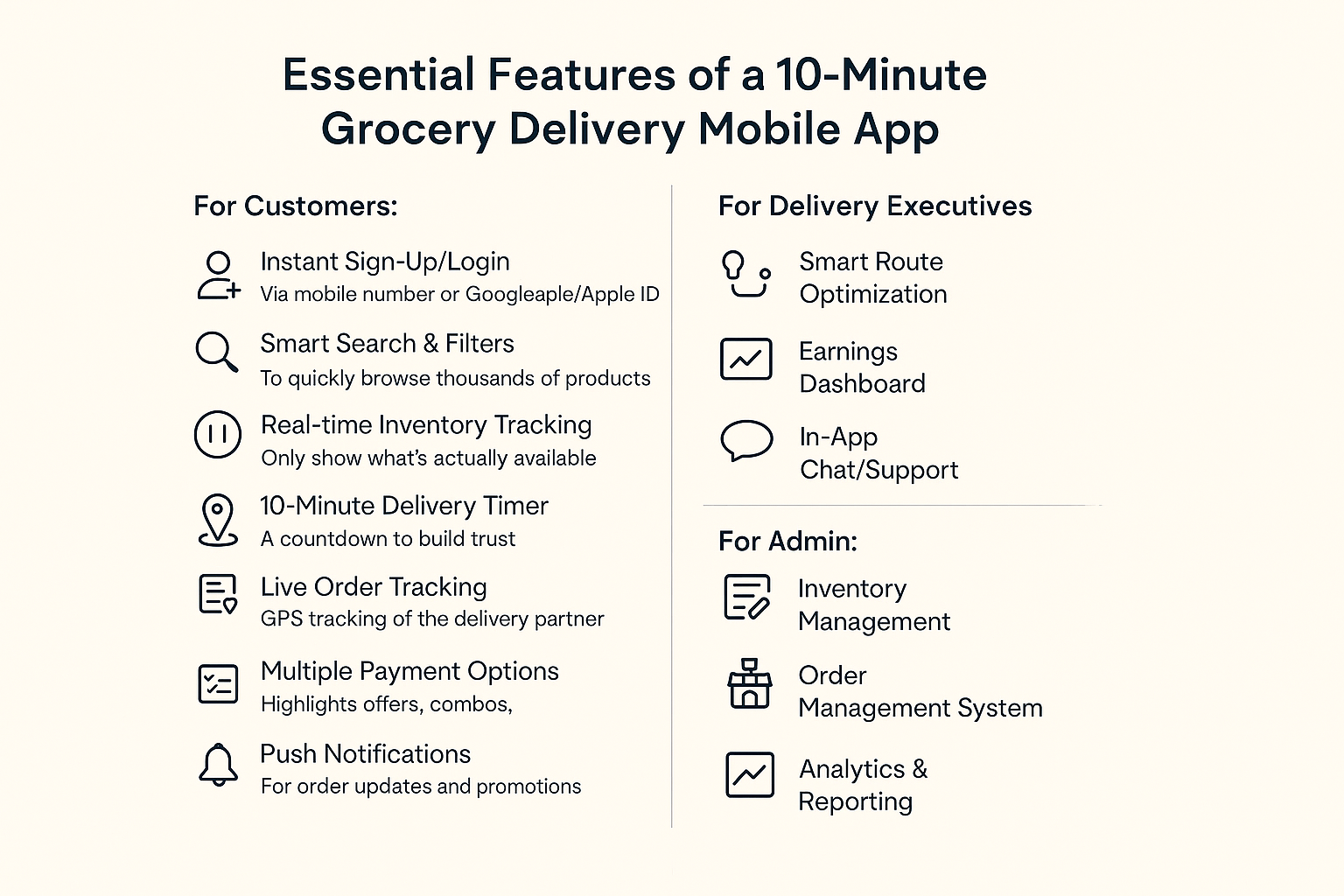 Essential Features of a 10-Minute Grocery Delivery Mobile App

For Customers:

Instant Sign-Up/Login
Via mobile number or Googleaple/Apple ID

Smart Search & Filters
To quickly browse thousands of products

Real-time Inventory Tracking
Only show what's actually available

10-Minute Delivery Timer
A countdown to build trust

Live Order Tracking
GPS tracking of the delivery partner

Multiple Payment Options
Highlights offers, combos,

Push Notifications
For order updates and promotions

For Delivery Executives

Smart Route Optimization

Earnings Dashboard

In-App Chat/Support

For Admin:

Inventory Management

Order Management System

Analytics & Reporting